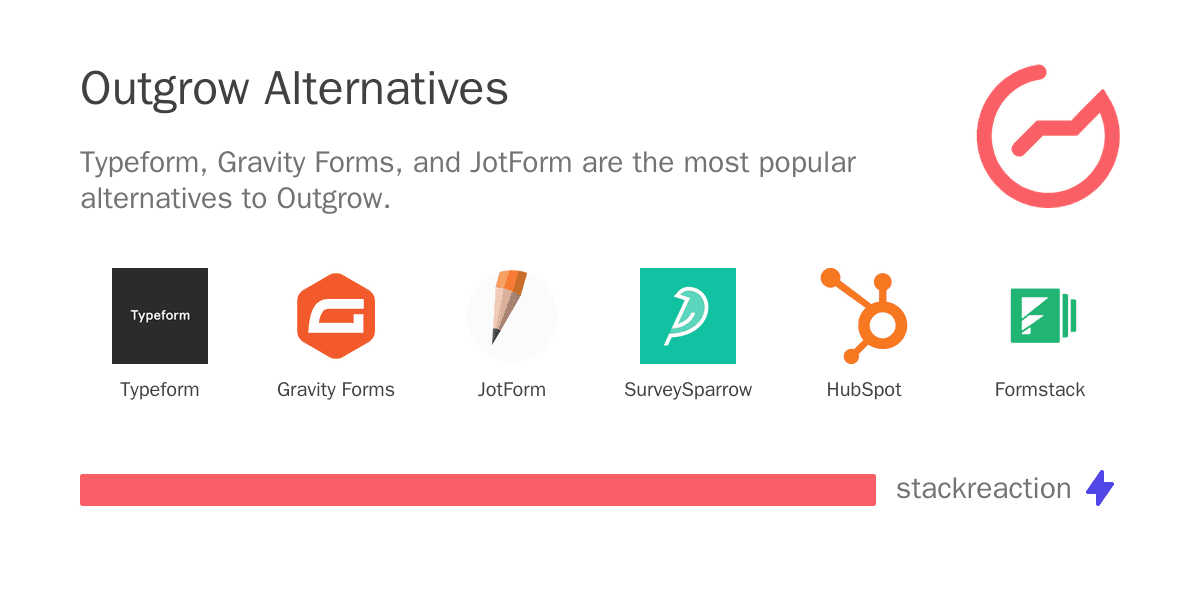 Outgrow Alternatives

Typeform, Gravity Forms, and JotForm are the most popular alternatives to Outgrow.

Typeform

Typeform

Gravity Forms

JotForm

SurveySparrow

HubSpot

Formstack

stackreaction